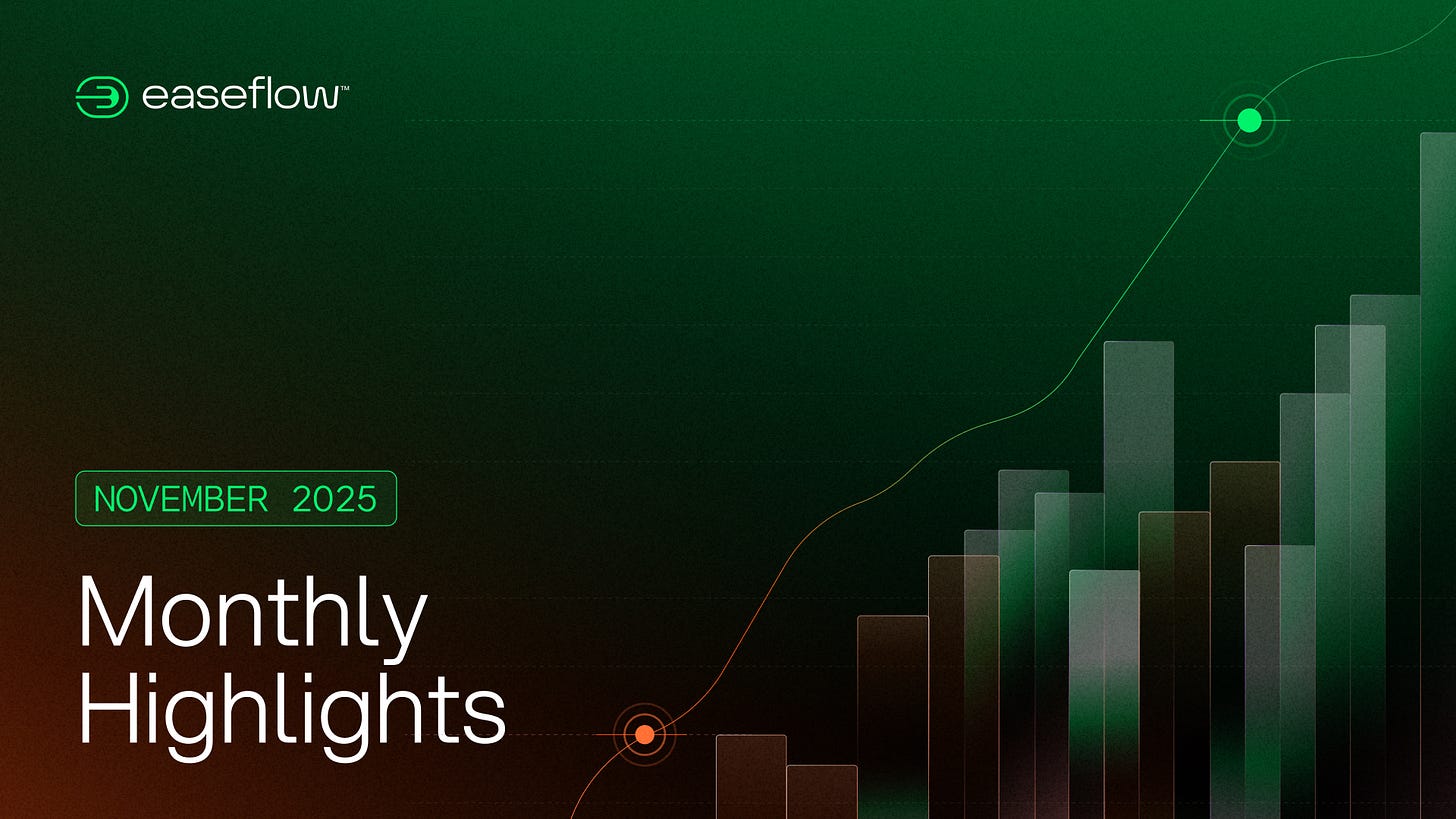 easeflow™

NOVEMBER 2025

Monthly Highlights